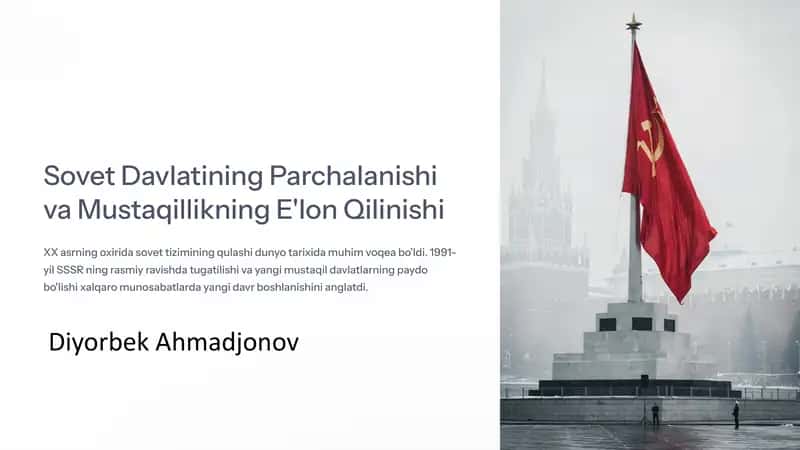 Sovet Davlatining Parchalanishi va Mustaqillikning E'lon Qilinishi

XX asrning oxirida sovet tizimining qulashi dunyo tarixida muhim voqea bo'ldi. 1991-yil SSSR ning rasmiy ravishda tugatilishi va yangi mustaqil davlatlarning paydo bo'lishi xalqaro munosabatlarda yangi davr boshlanishini anglatdi.

Diyorbek Ahmadjonov